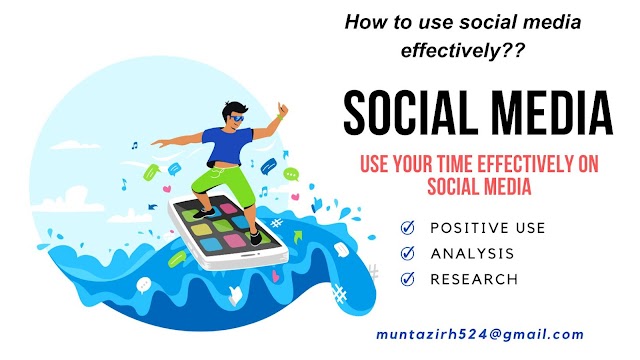 How to use social media effectively??

SOCIAL MEDIA

USE YOUR TIME EFFECTIVELY ON SOCIAL MEDIA

POSITIVE USE
ANALYSIS
RESEARCH

muntazirh524@gmail.com